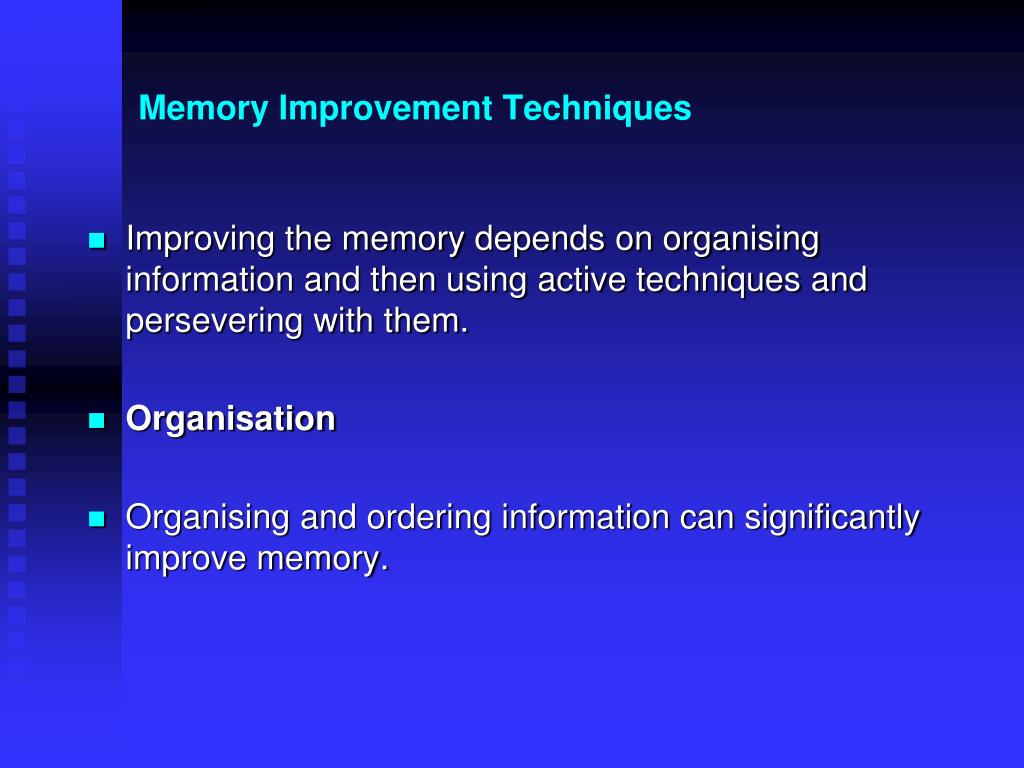 Memory Improvement Techniques

Improving the memory depends on organising information and then using active techniques and persevering with them.

Organisation

Organising and ordering information can significantly improve memory.